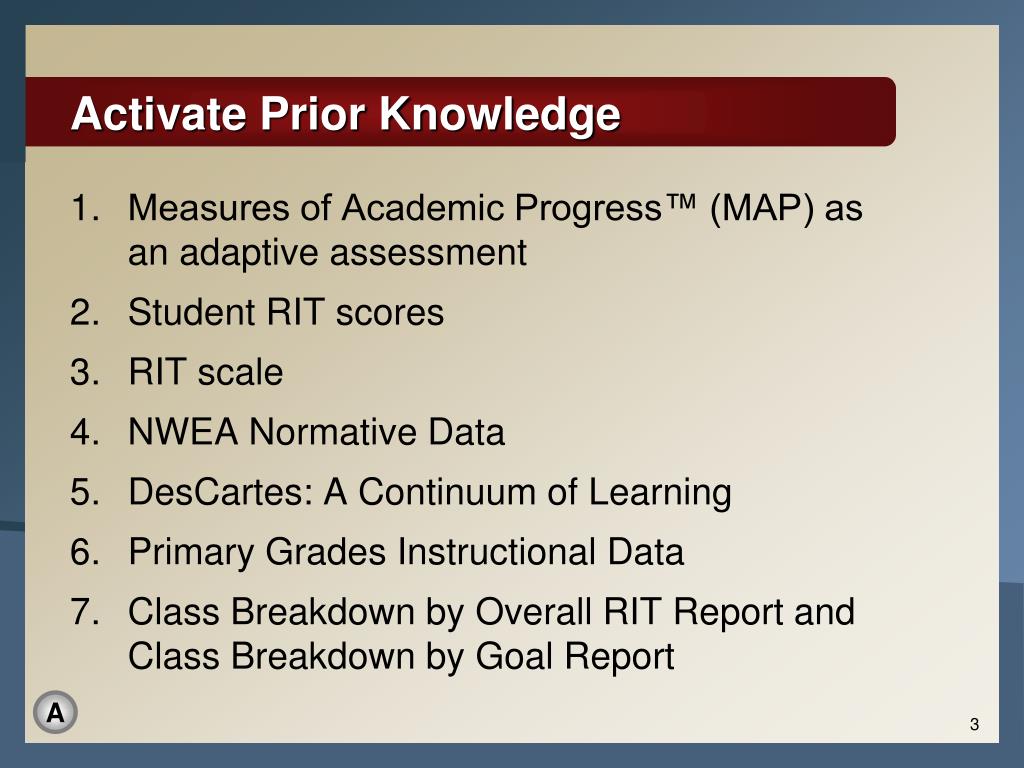 Activate Prior Knowledge

1. Measures of Academic Progress™ (MAP) as an adaptive assessment
2. Student RIT scores
3. RIT scale
4. NWEA Normative Data
5. DesCartes: A Continuum of Learning
6. Primary Grades Instructional Data
7. Class Breakdown by Overall RIT Report and Class Breakdown by Goal Report

A

3